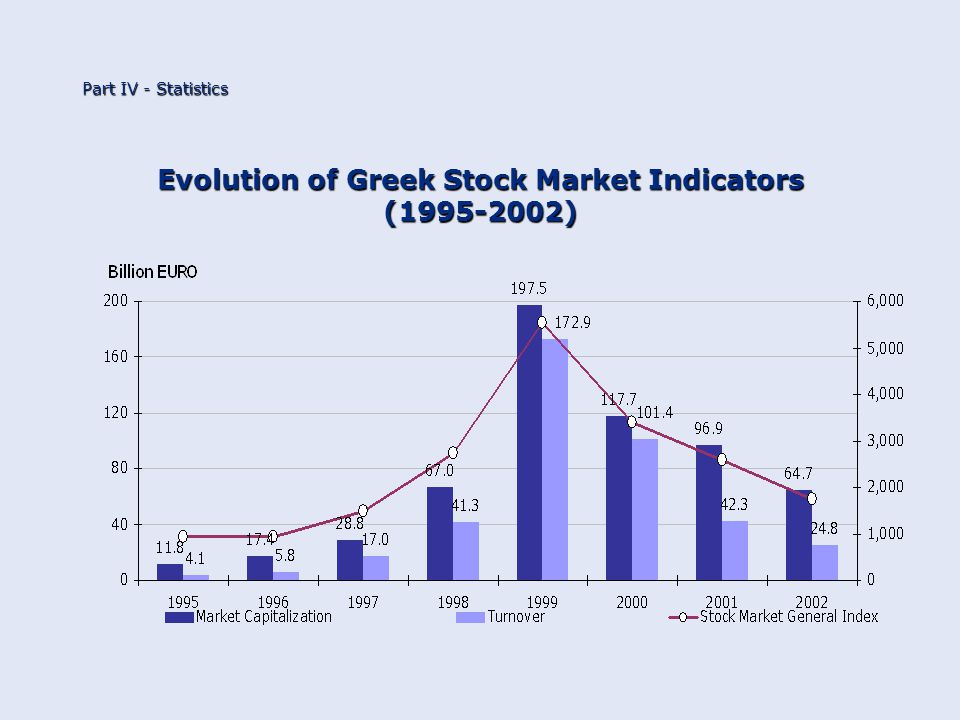 Part IV - Statistics

Evolution of Greek Stock Market Indicators (1995-2002)

Billion EURO

200
160
120
80
40
0

6,000
5,000
4,000
3,000
2,000
1,000
0

11.8
4.1
17.4
5.8
28.8
17.0
67.0
41.3
197.5
172.9
117.7
101.4
96.9
42.3
64.7
24.8

1995
1996
1997
1998
1999
2000
2001
2002

Market Capitalization
Turnover
Stock Market General Index